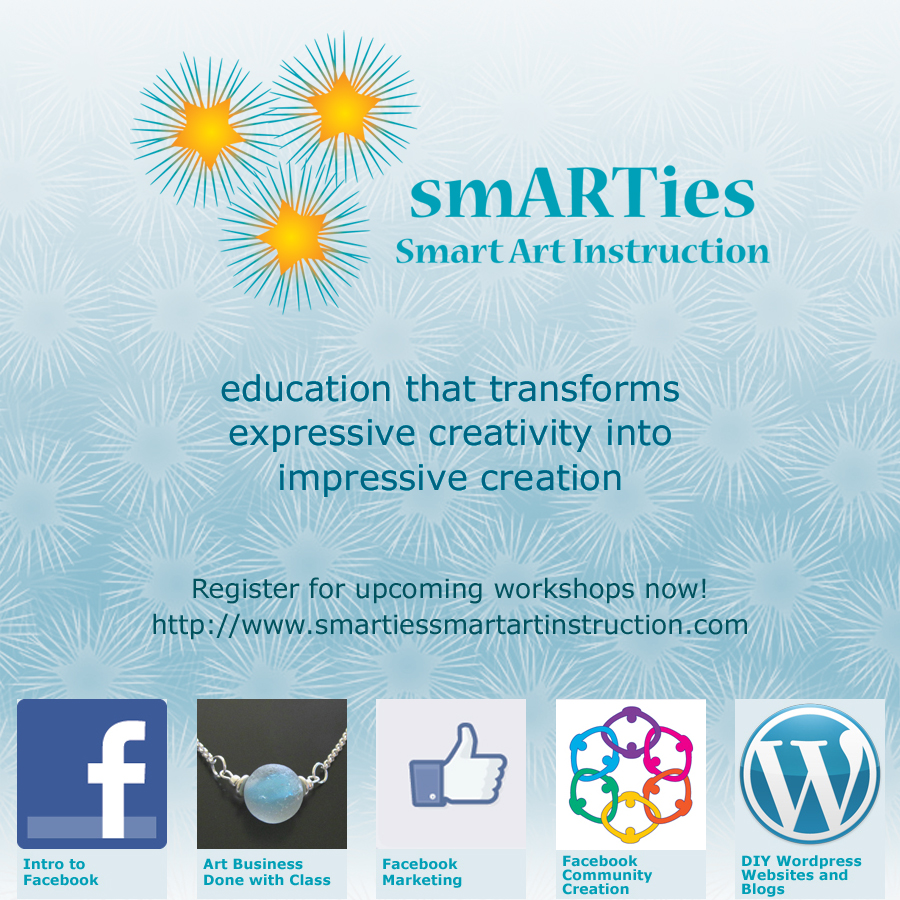 smARTies
Smart Art Instruction

education that transforms expressive creativity into impressive creation

Register for upcoming workshops now!
http://www.smartiessmartartinstruction.com

f

Intro to Facebook

Art Business Done with Class

Facebook Marketing

Facebook Community Creation

W

DIY Wordpress Websites and Blogs